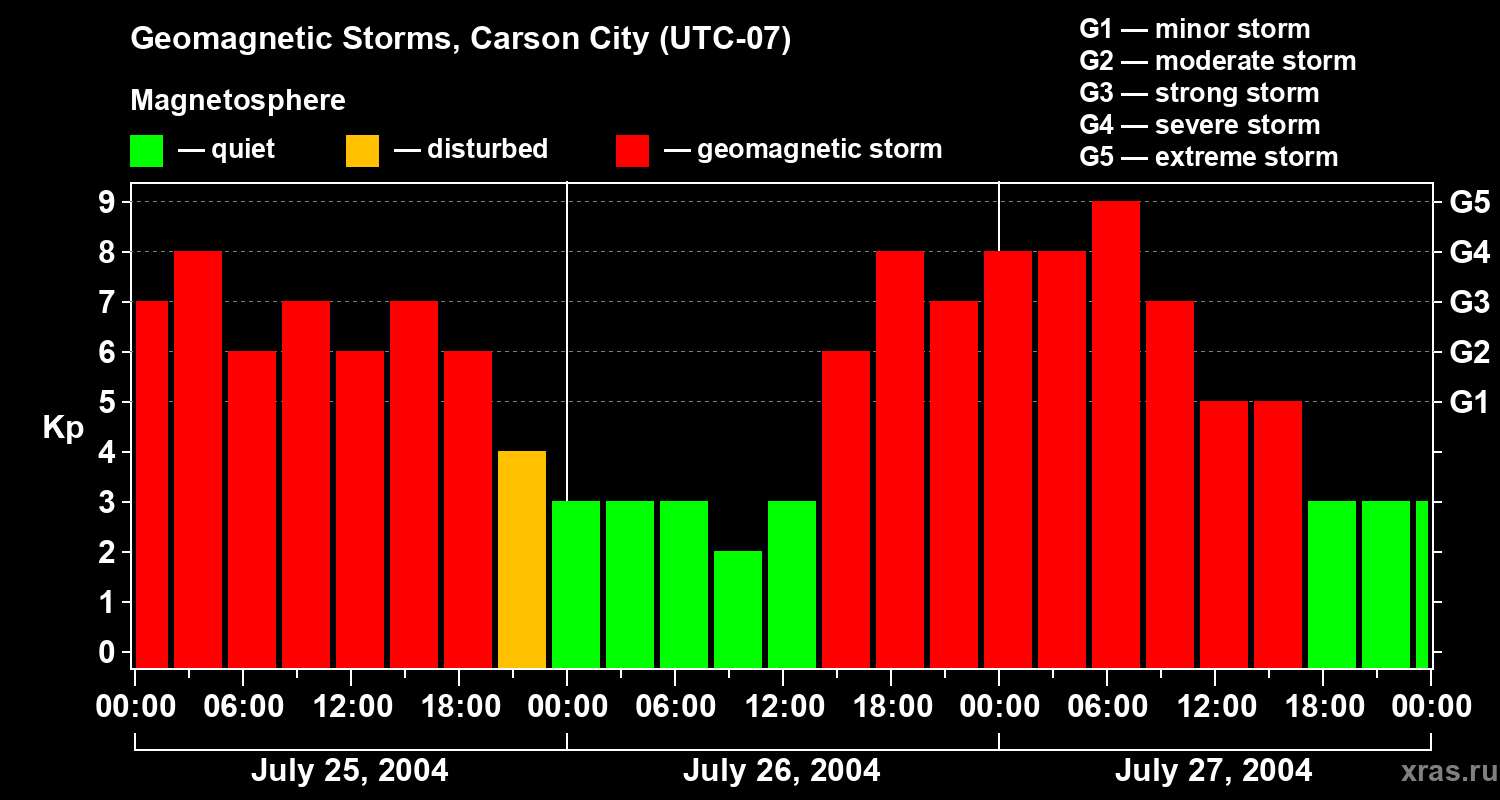 Geomagnetic Storms, Carson City (UTC-07)

Magnetosphere

— quiet — disturbed — geomagnetic storm

G1 — minor storm
G2 — moderate storm
G3 — strong storm
G4 — severe storm
G5 — extreme storm

Kp

9
8
7
6
5
4
3
2
1
0

G5
G4
G3
G2
G1

00:00 06:00 12:00 18:00 00:00 06:00 12:00 18:00 00:00 06:00 12:00 18:00 00:00

July 25, 2004
July 26, 2004
July 27, 2004

xras.ru